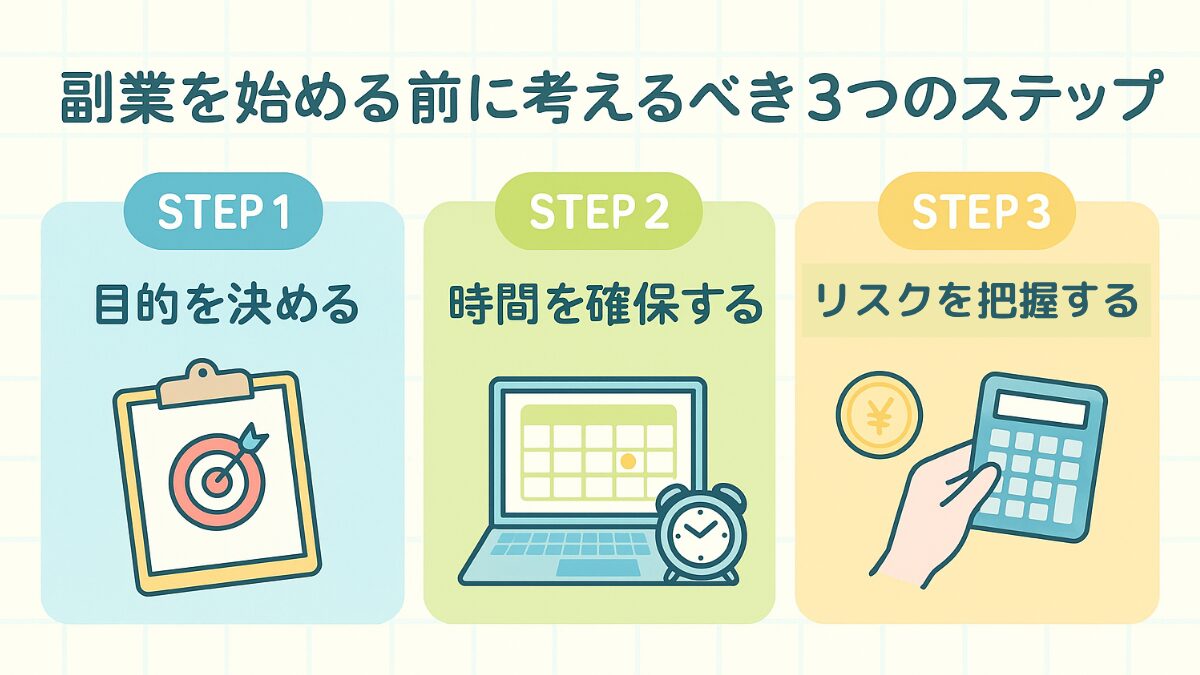 副業を始める前に考えるべき3つのステップ

STEP 1
目的を決める

STEP 2
時間を確保する

STEP 3
リスクを把握する

¥